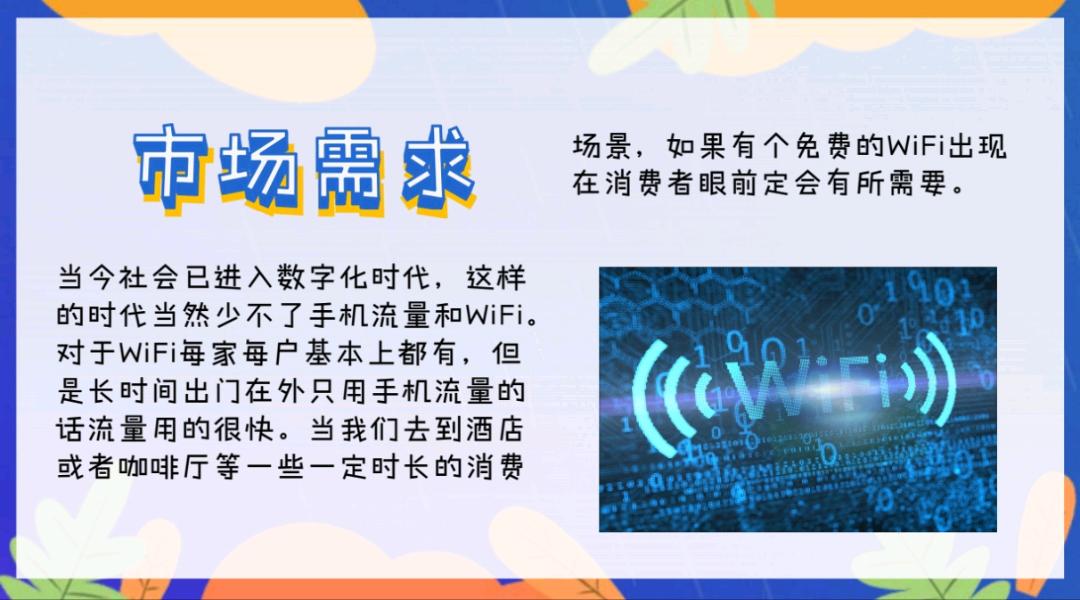 市场需求

当今社会已进入数字化时代，这样的时代当然少不了手机流量和WiFi。对于WiFi每家每户基本上都有，但是长时间出门在外只用手机流量的话流量用的很快。当我们去到酒店或者咖啡厅等一些一定时长的消费场景，如果有个免费的WiFi出现在消费者眼前定会有所需要。

WiFi